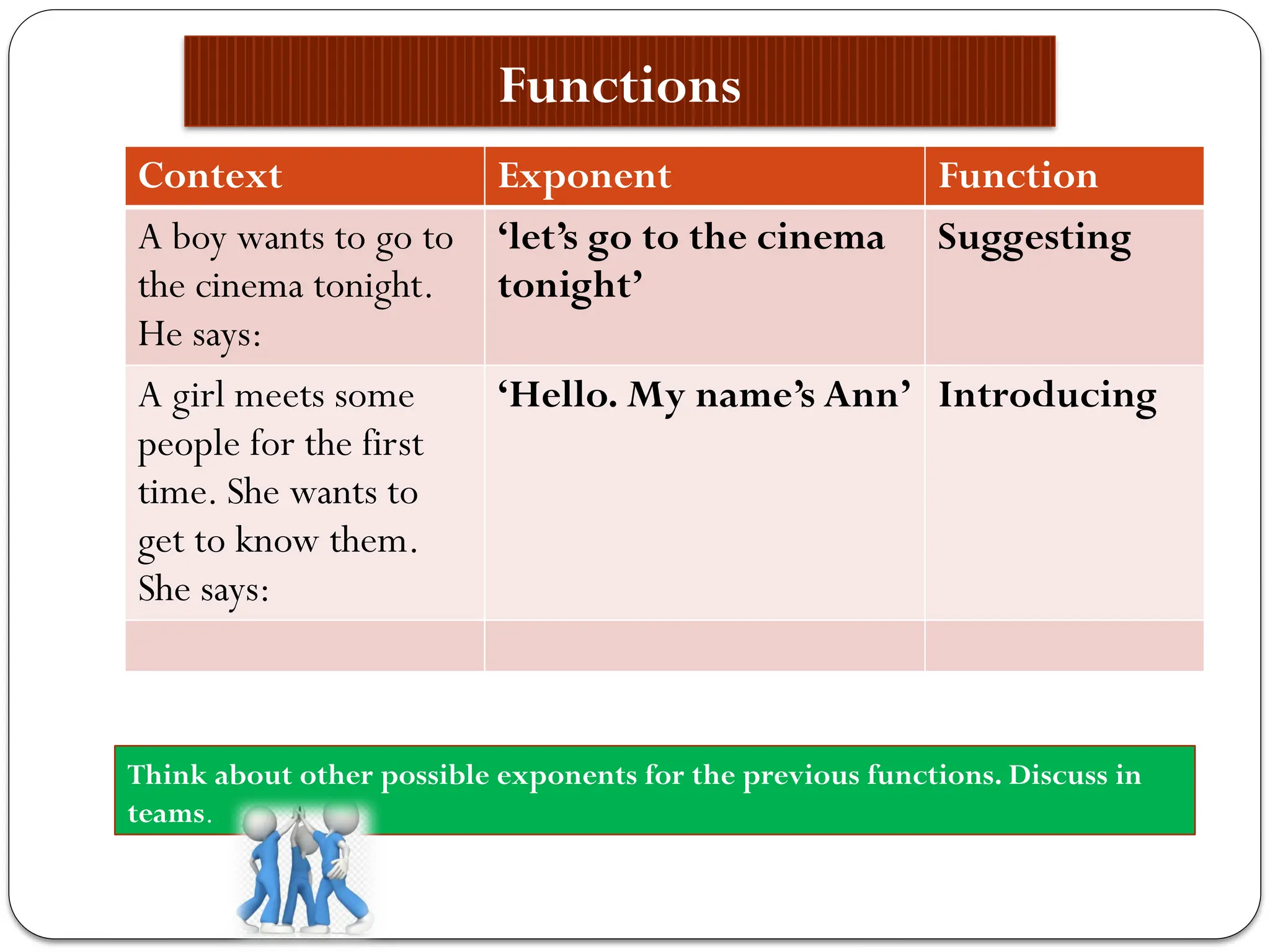 Functions

| Context | Exponent | Function |
|---|---|---|
| A boy wants to go to the cinema tonight. He says: | ‘let’s go to the cinema tonight’ | Suggesting |
| A girl meets some people for the first time. She wants to get to know them. She says: | ‘Hello. My name’s Ann’ | Introducing |
| | | |

Think about other possible exponents for the previous functions. Discuss in teams.